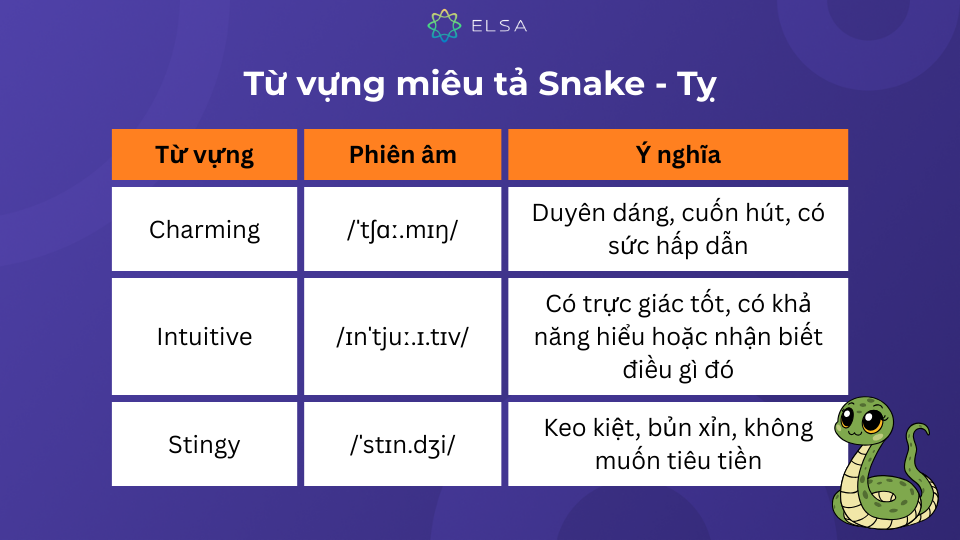 ELSA

Từ vựng miêu tả Snake - Tỵ

| Từ vựng | Phiên âm | Ý nghĩa |
|---|---|---|
| Charming | /ˈtʃɑː.mɪŋ/ | Duyên dáng, cuốn hút, có sức hấp dẫn |
| Intuitive | /ɪnˈtjuː.ɪ.tɪv/ | Có trực giác tốt, có khả năng hiểu hoặc nhận biết điều gì đó |
| Stingy | /ˈstɪn.dʒi/ | Keo kiệt, bủn xỉn, không muốn tiêu tiền |